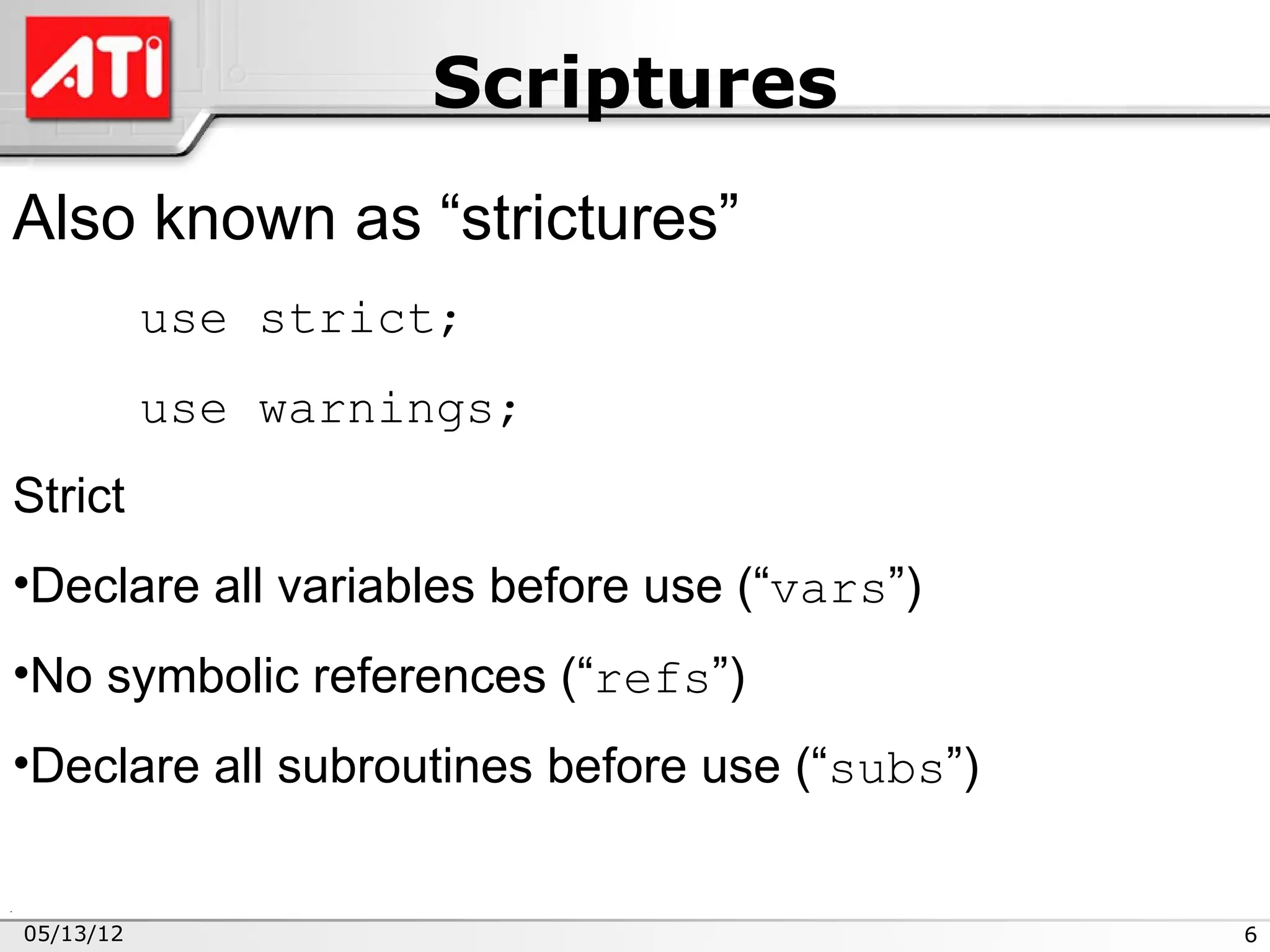 ATI

Scriptures

Also known as “strictures”

use strict;

use warnings;

Strict

•Declare all variables before use (“vars”)

•No symbolic references (“refs”)

•Declare all subroutines before use (“subs”)

05/13/12

6